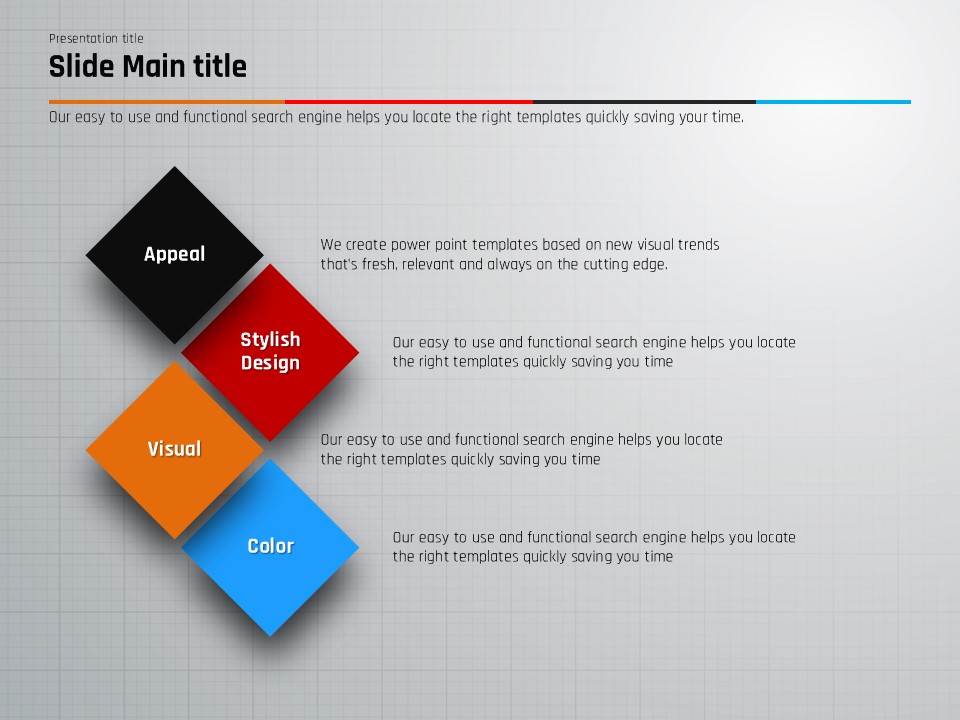 Presentation title

Slide Main title

Our easy to use and functional search engine helps you locate the right templates quickly saving your time.

Appeal

We create power point templates based on new visual trends that's fresh, relevant and always on the cutting edge.

Stylish Design

Our easy to use and functional search engine helps you locate the right templates quickly saving you time

Visual

Our easy to use and functional search engine helps you locate the right templates quickly saving you time

Color

Our easy to use and functional search engine helps you locate the right templates quickly saving you time